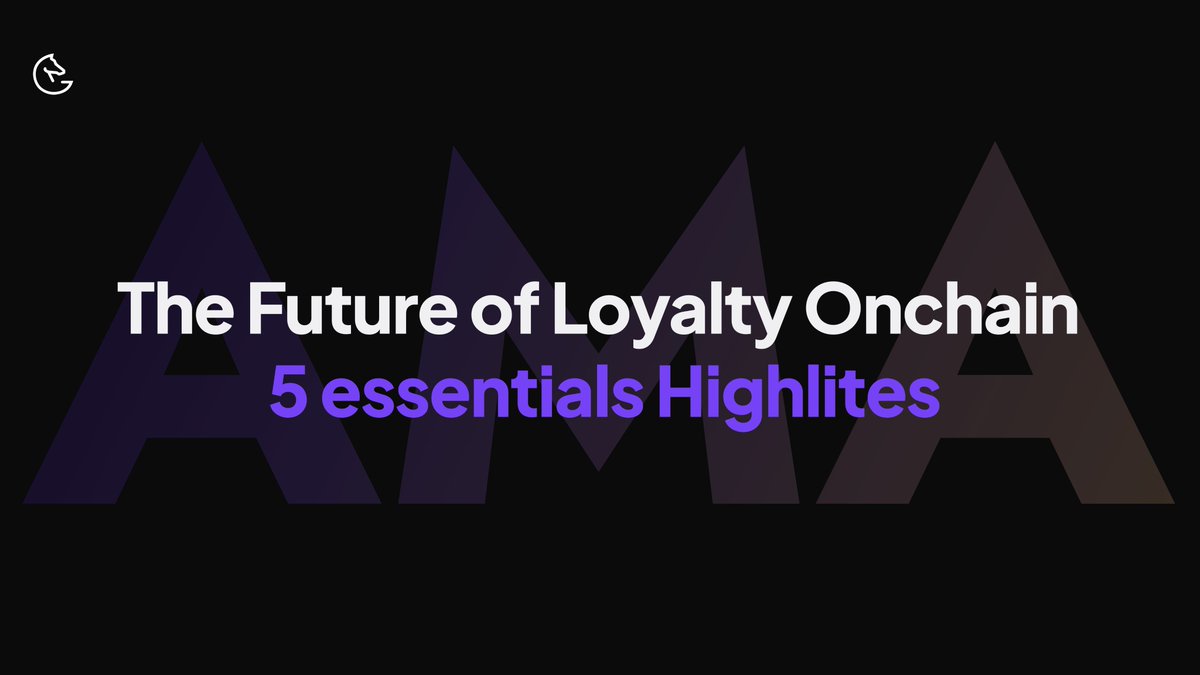 AMA

The Future of Loyalty Onchain
5 essentials Highlites